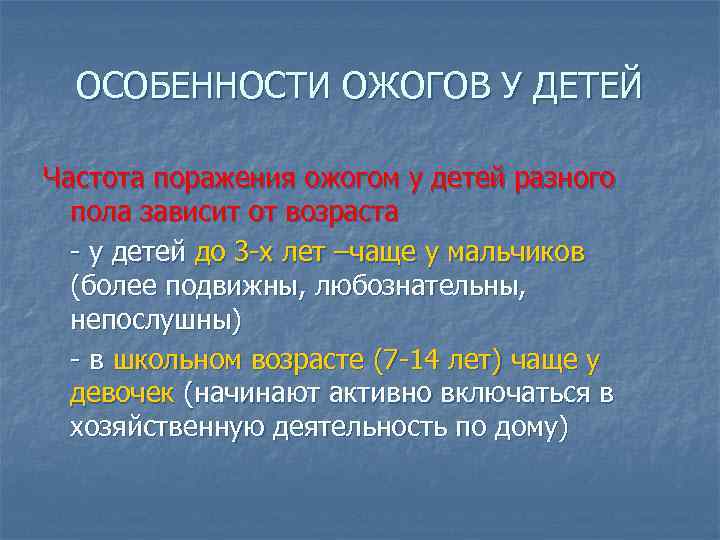 ОСОБЕННОСТИ ОЖОГОВ У ДЕТЕЙ

Частота поражения ожогом у детей разного пола зависит от возраста

- у детей до 3-х лет –чаще у мальчиков (более подвижны, любознательны, непослушны)

- в школьном возрасте (7-14 лет) чаще у девочек (начинают активно включаться в хозяйственную деятельность по дому)